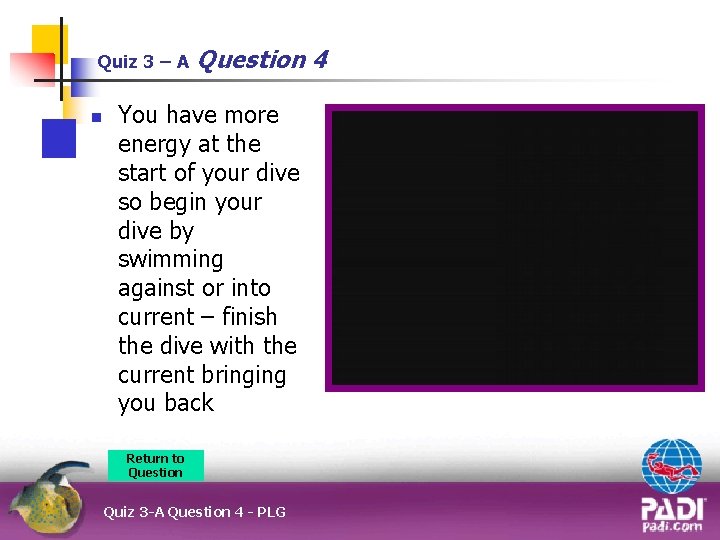 Quiz 3 – A Question 4

You have more energy at the start of your dive so begin your dive by swimming against or into current – finish the dive with the current bringing you back

Return to Question

Quiz 3-A Question 4 - PLG

PADI
padi.com